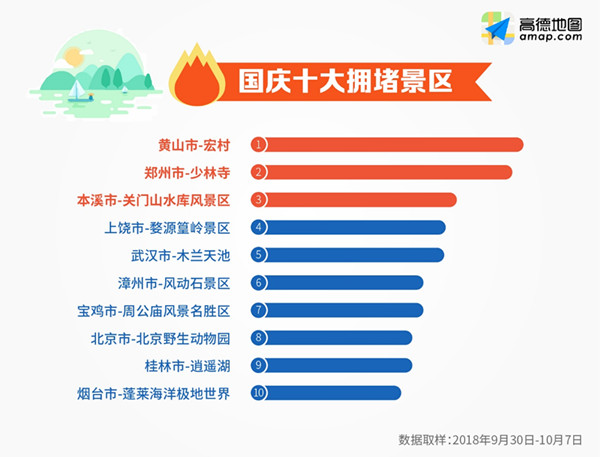 高德地图
amap.com

国庆十大拥堵景区

黄山市-宏村 1
郑州市-少林寺 2
本溪市-关门山水库风景区 3
上饶市-婺源篁岭景区 4
武汉市-木兰天池 5
漳州市-风动石景区 6
宝鸡市-周公庙风景名胜区 7
北京市-北京野生动物园 8
桂林市-逍遥湖 9
烟台市-蓬莱海洋极地世界 10

数据取样：2018年9月30日-10月7日